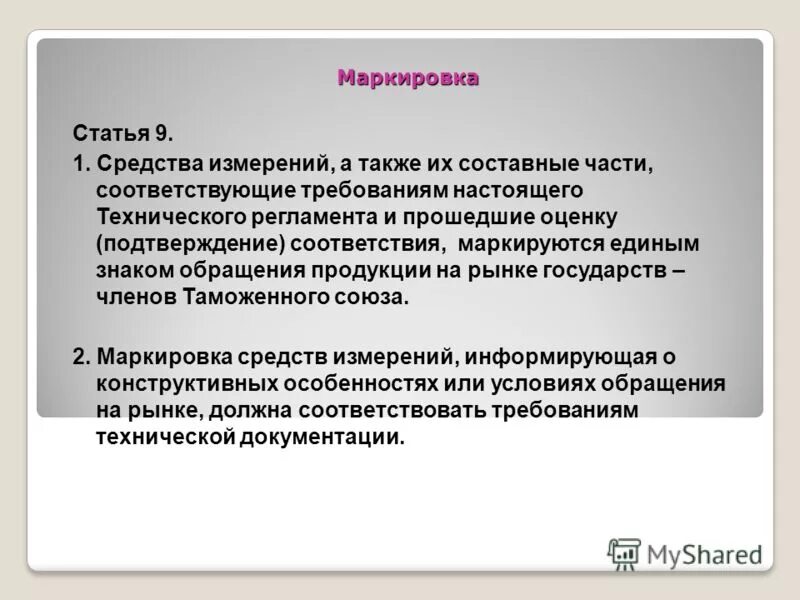 Маркировка

Статья 9.

1. Средства измерений, а также их составные части, соответствующие требованиям настоящего Технического регламента и прошедшие оценку (подтверждение) соответствия, маркируются единым знаком обращения продукции на рынке государств – членов Таможенного союза.

2. Маркировка средств измерений, информирующая о конструктивных особенностях или условиях обращения на рынке, должна соответствовать требованиям технической документации.

MyShared